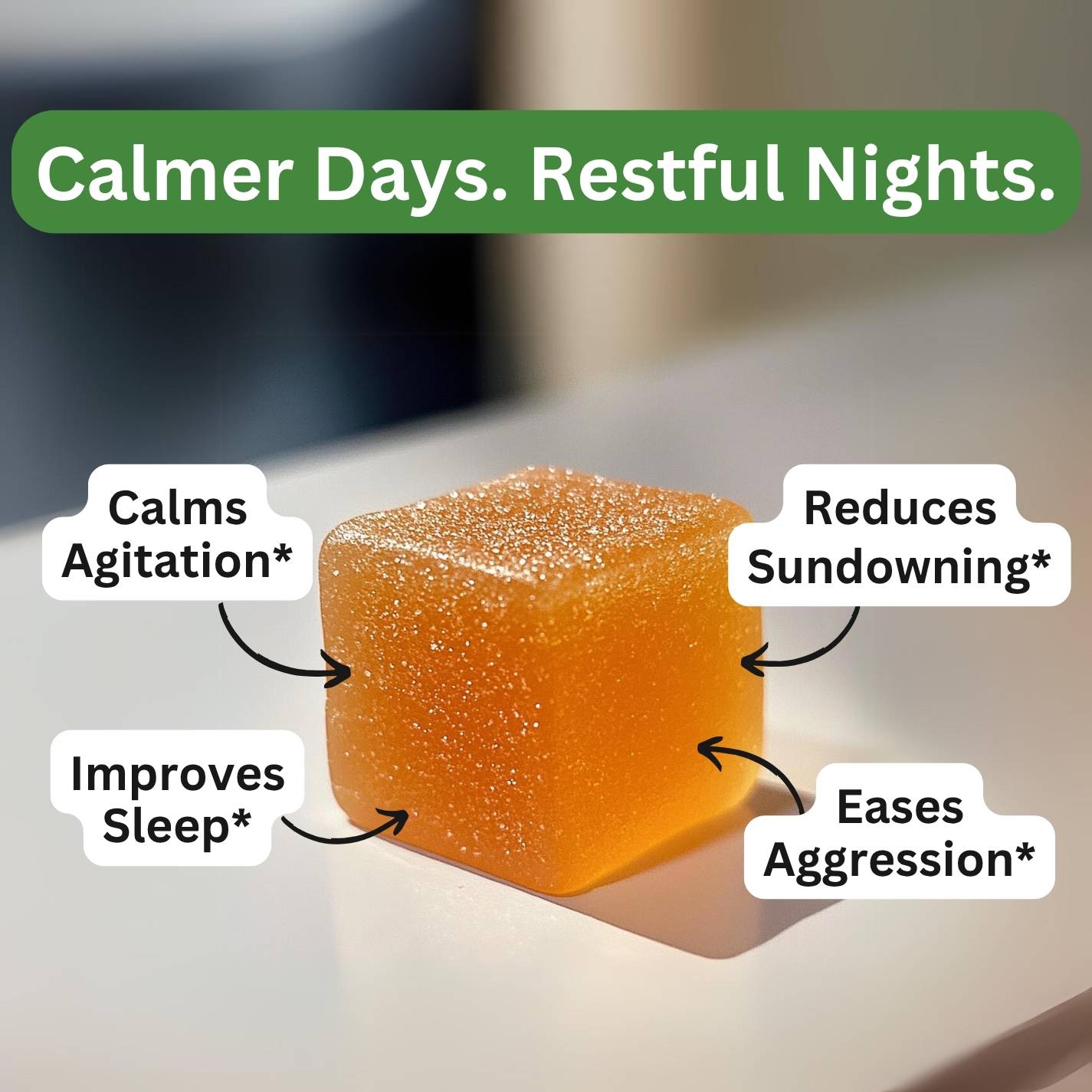 Calmer Days. Restful Nights.

Calms Agitation*

Reduces Sundowning*

Improves Sleep*

Eases Aggression*